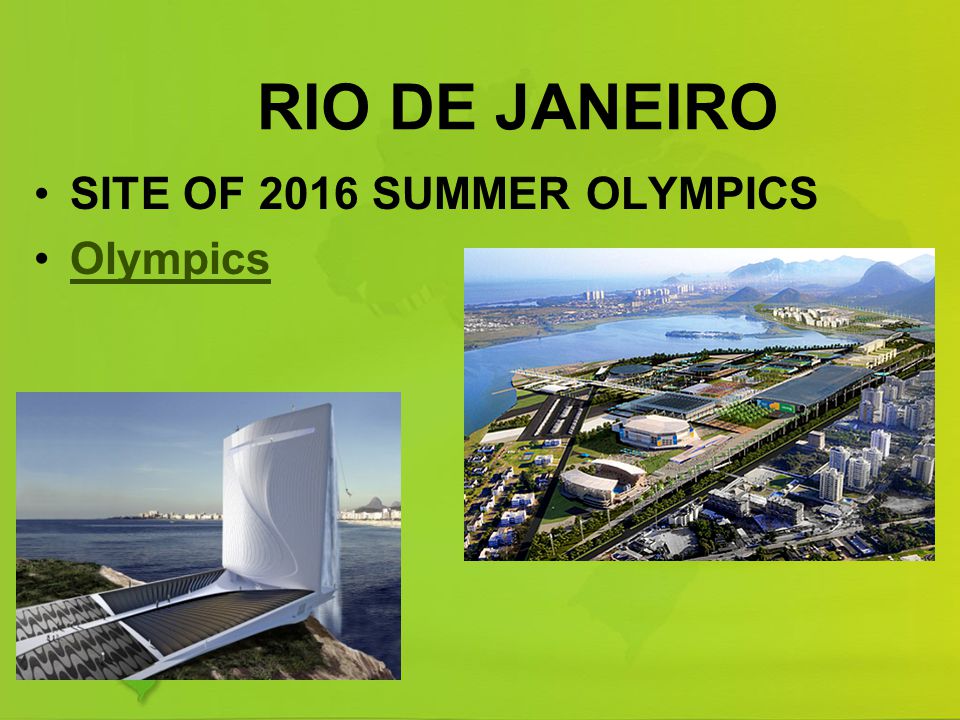 RIO DE JANEIRO

• SITE OF 2016 SUMMER OLYMPICS
• Olympics